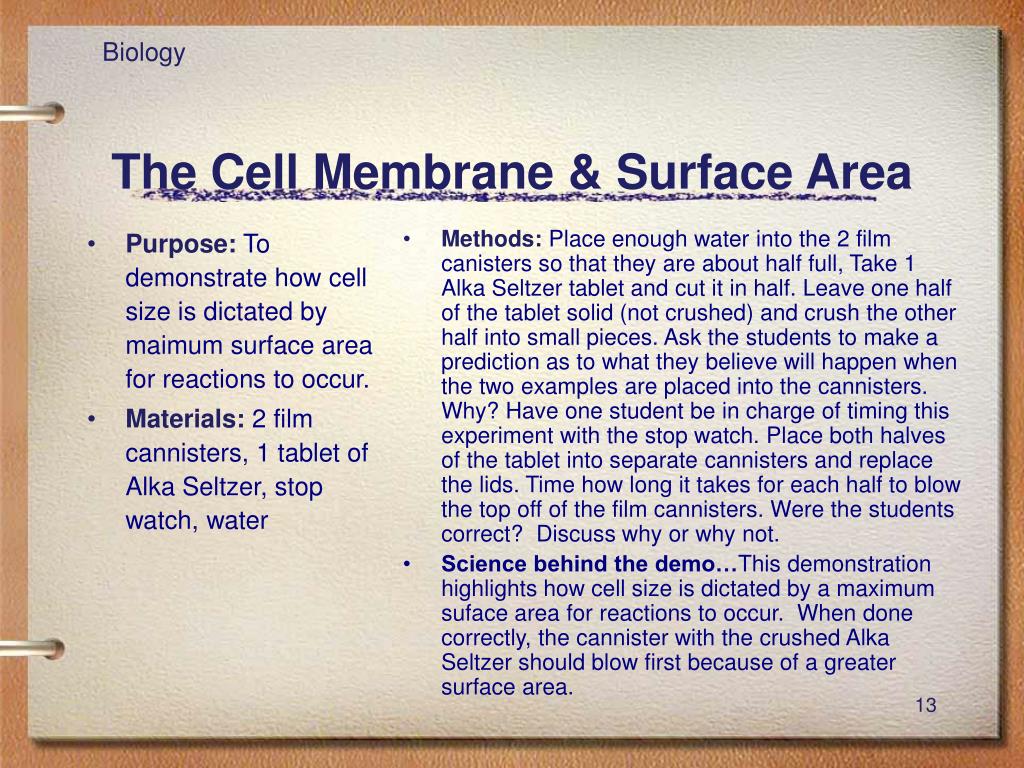 Biology

The Cell Membrane & Surface Area

• Purpose: To demonstrate how cell size is dictated by maimum surface area for reactions to occur.
• Materials: 2 film cannisters, 1 tablet of Alka Seltzer, stop watch, water

• Methods: Place enough water into the 2 film canisters so that they are about half full, Take 1 Alka Seltzer tablet and cut it in half. Leave one half of the tablet solid (not crushed) and crush the other half into small pieces. Ask the students to make a prediction as to what they believe will happen when the two examples are placed into the cannisters. Why? Have one student be in charge of timing this experiment with the stop watch. Place both halves of the tablet into separate cannisters and replace the lids. Time how long it takes for each half to blow the top off of the film cannisters. Were the students correct? Discuss why or why not.
• Science behind the demo…This demonstration highlights how cell size is dictated by a maximum suface area for reactions to occur. When done correctly, the cannister with the crushed Alka Seltzer should blow first because of a greater surface area.

13